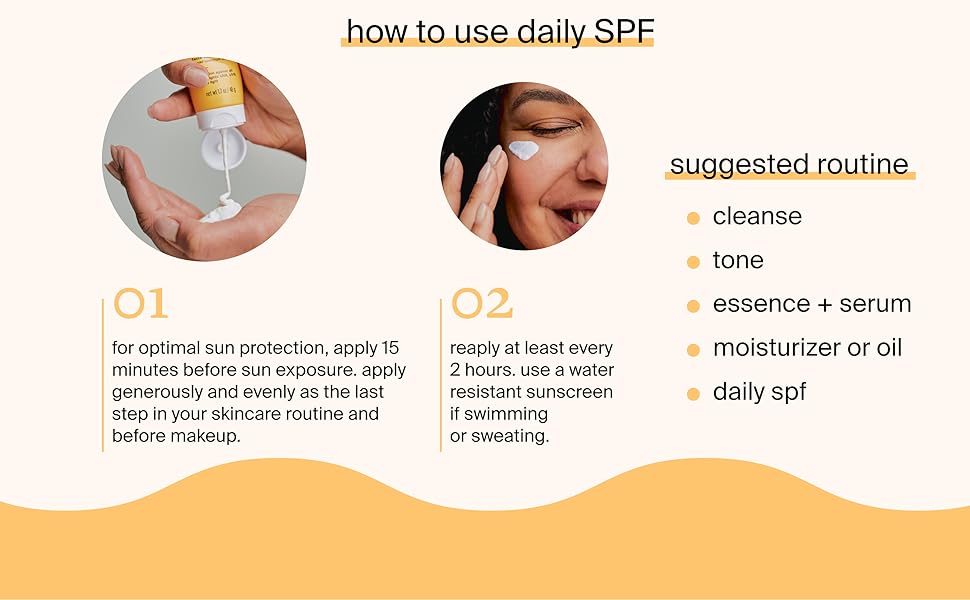 how to use daily SPF

01

for optimal sun protection, apply 15 minutes before sun exposure. apply generously and evenly as the last step in your skincare routine and before makeup.

02

reaply at least every 2 hours. use a water resistant sunscreen if swimming or sweating.

suggested routine

cleanse

tone

essence + serum

moisturizer or oil

daily spf